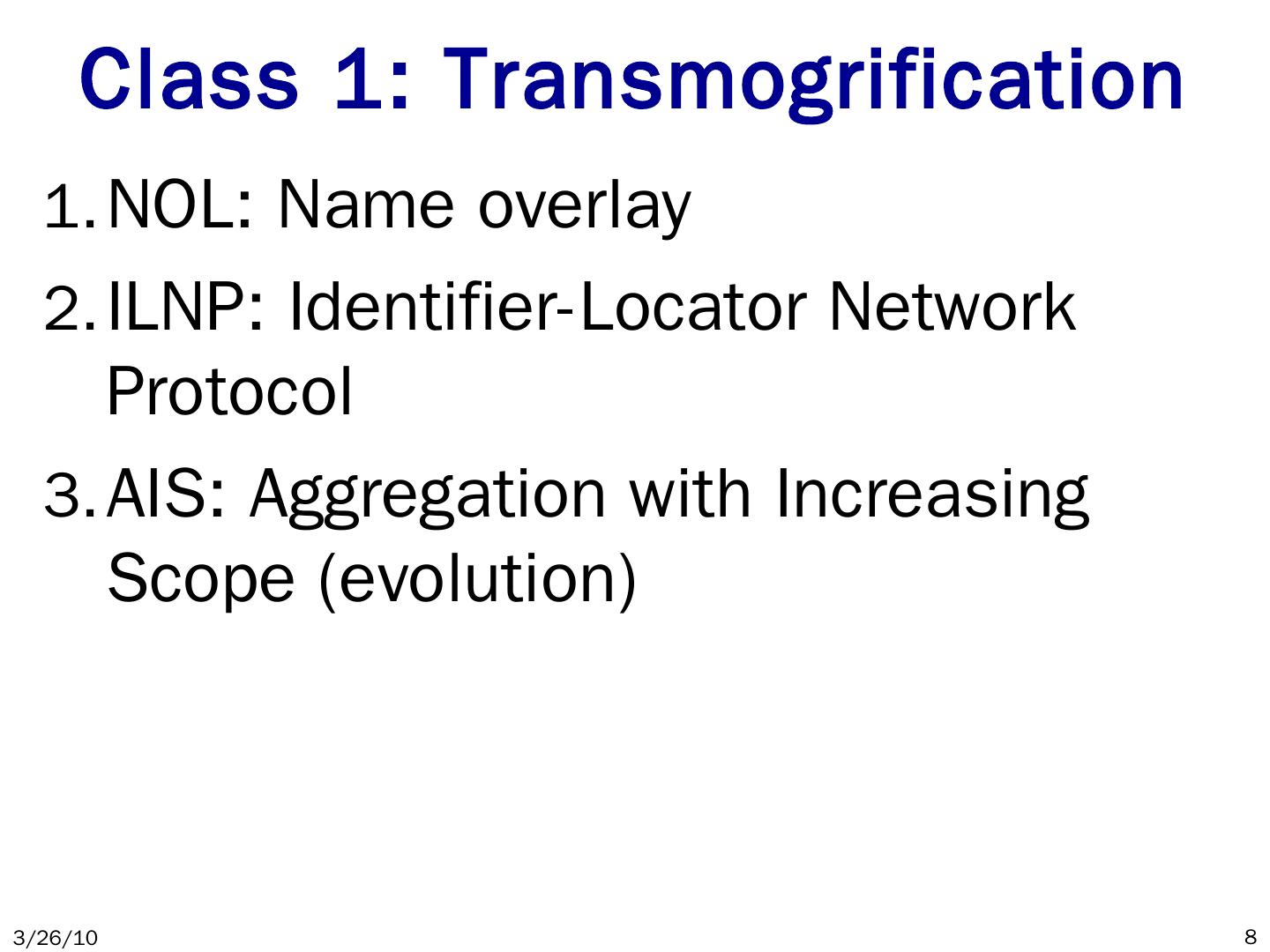 Class 1: Transmogrification

1. NOL: Name overlay

2. ILNP: Identifier-Locator Network Protocol

3. AIS: Aggregation with Increasing Scope (evolution)

3/26/10

8